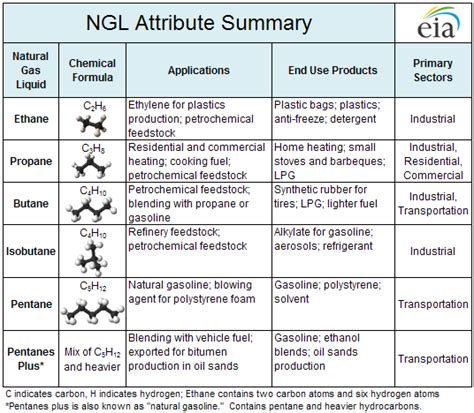 NGL Attribute Summary

eia

| Natural Gas Liquid | Chemical Formula | Applications | End Use Products | Primary Sectors |
|---|---|---|---|---|
| Ethane | $C_2H_6$ | Ethylene for plastics production; petrochemical feedstock | Plastic bags; plastics; anti-freeze; detergent | Industrial |
| Propane | $C_3H_8$ | Residential and commercial heating; cooking fuel; petrochemical feedstock | Home heating; small stoves and barbeques; LPG | Industrial, Residential, Commercial |
| Butane | $C_4H_{10}$ | Petrochemical feedstock; blending with propane or gasoline | Synthetic rubber for tires; LPG; lighter fuel | Industrial, Transportation |
| Isobutane | $C_4H_{10}$ | Refinery feedstock; petrochemical feedstock | Alkylate for gasoline; aerosols; refrigerant | Industrial |
| Pentane | $C_5H_{12}$ | Natural gasoline; blowing agent for polystyrene foam | Gasoline; polystyrene; solvent | Transportation |
| Pentanes Plus* | Mix of $C_5H_{12}$ and heavier | Blending with vehicle fuel; exported for bitumen production in oil sands | Gasoline; ethanol blends; oil sands production | Transportation |

C indicates carbon, H indicates hydrogen; Ethane contains two carbon atoms and six hydrogen atoms
*Pentanes plus is also known as "natural gasoline." Contains pentane and heavier hydrocarbons.